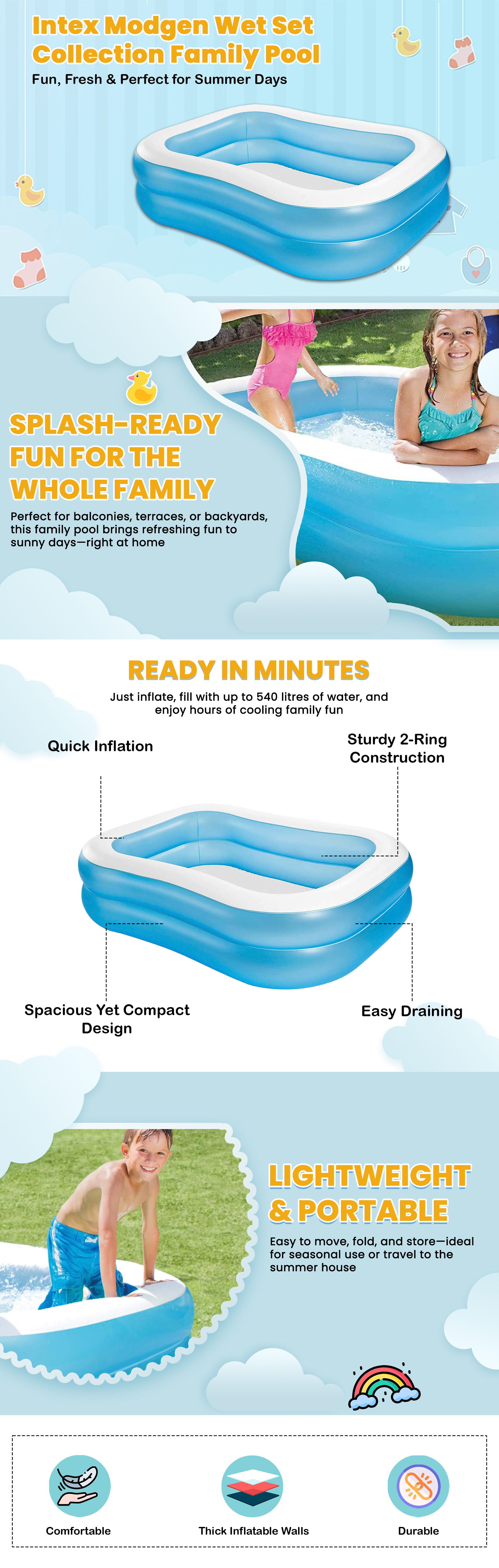 Intex Modgen Wet Set Collection Family Pool

Fun, Fresh & Perfect for Summer Days

SPLASH-READY FUN FOR THE WHOLE FAMILY

Perfect for balconies, terraces, or backyards, this family pool brings refreshing fun to sunny days—right at home

READY IN MINUTES

Just inflate, fill with up to 540 litres of water, and enjoy hours of cooling family fun

Quick Inflation

Sturdy 2-Ring Construction

Spacious Yet Compact Design

Easy Draining

LIGHTWEIGHT & PORTABLE

Easy to move, fold, and store—ideal for seasonal use or travel to the summer house

Comfortable

Thick Inflatable Walls

Durable